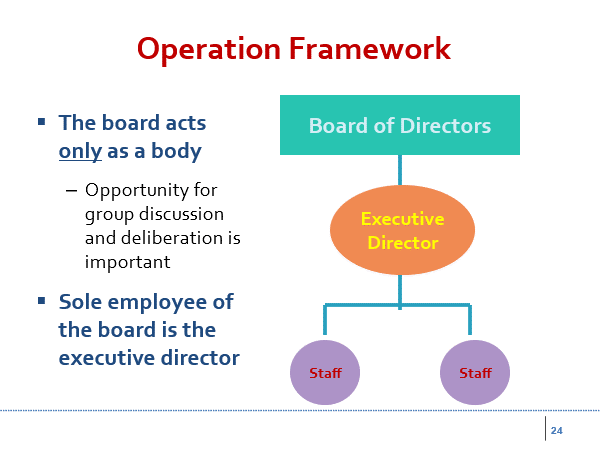 Operation Framework

▪ The board acts only as a body

– Opportunity for group discussion and deliberation is important

▪ Sole employee of the board is the executive director

Board of Directors

Executive Director

Staff

Staff

24